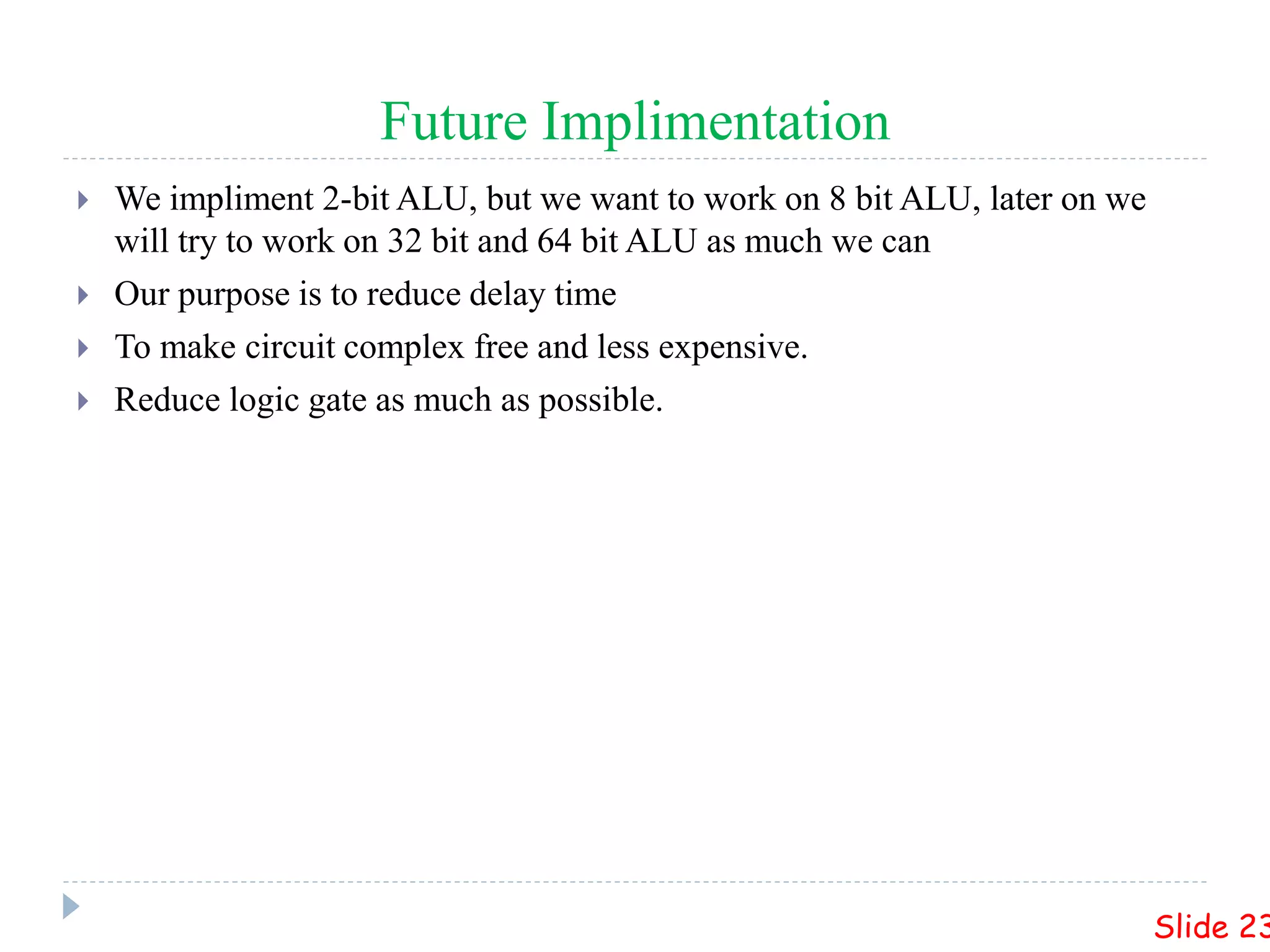 Future Implimentation

We impliment 2-bit ALU, but we want to work on 8 bit ALU, later on we will try to work on 32 bit and 64 bit ALU as much we can

Our purpose is to reduce delay time

To make circuit complex free and less expensive.

Reduce logic gate as much as possible.

Slide 23